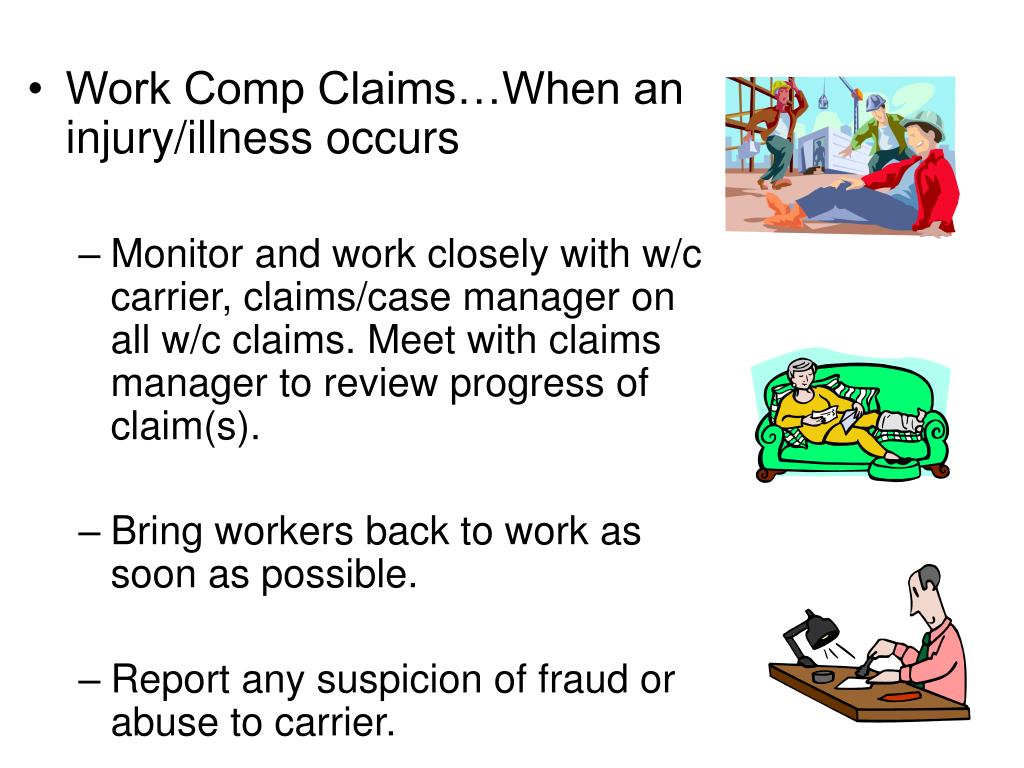 • Work Comp Claims…When an injury/illness occurs

– Monitor and work closely with w/c carrier, claims/case manager on all w/c claims. Meet with claims manager to review progress of claim(s).

– Bring workers back to work as soon as possible.

– Report any suspicion of fraud or abuse to carrier.